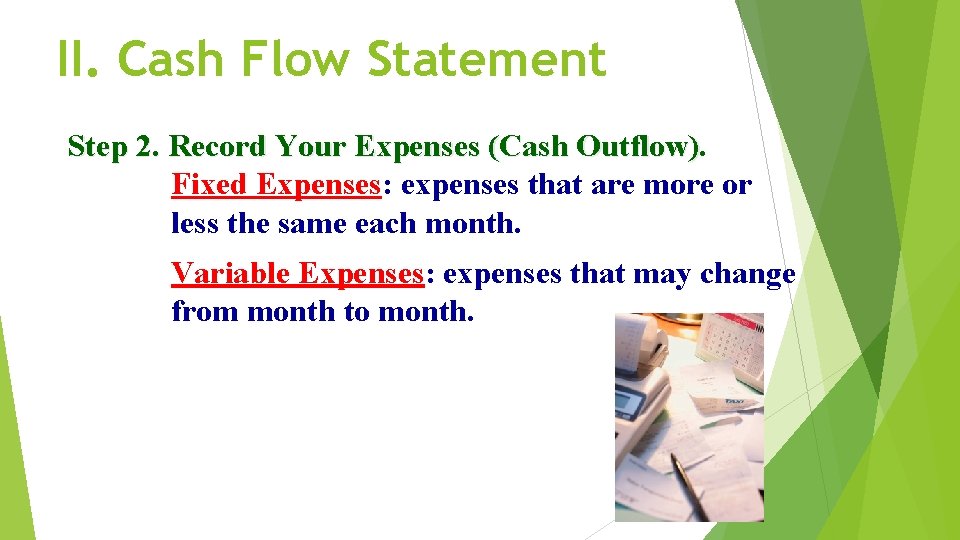 II. Cash Flow Statement

Step 2. Record Your Expenses (Cash Outflow).

Fixed Expenses: expenses that are more or less the same each month.

Variable Expenses: expenses that may change from month to month.